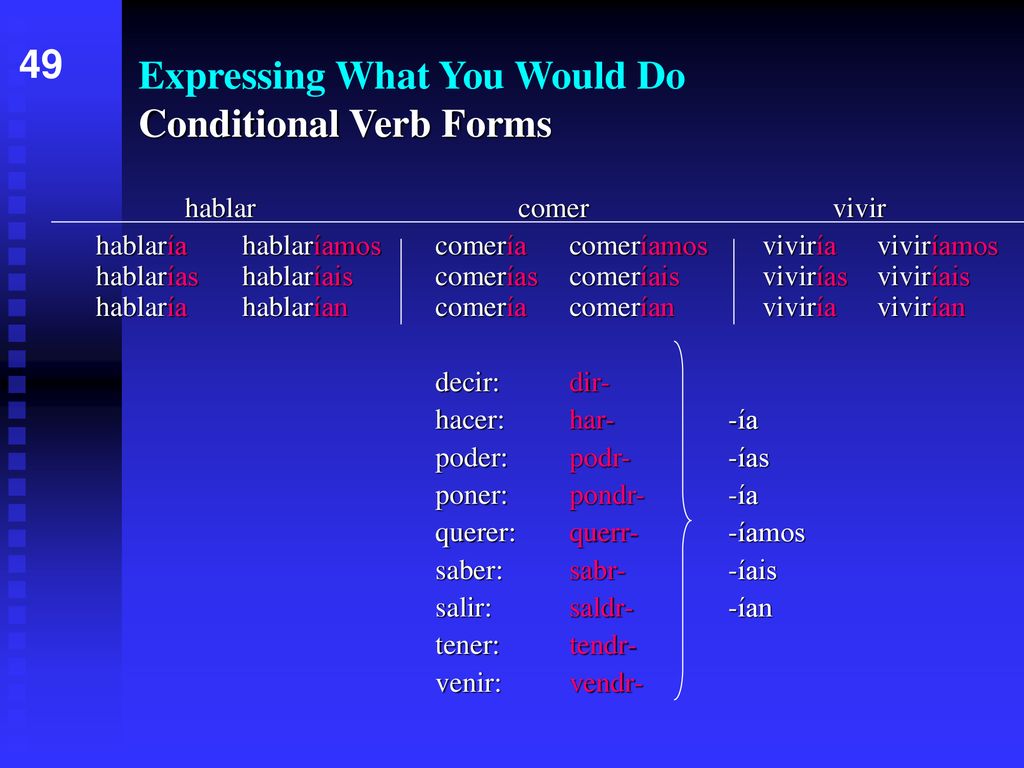 49

Expressing What You Would Do
Conditional Verb Forms

| hablar | | comer | | vivir | |
|---|---|---|---|---|---|
| hablaría | hablaríamos | comería | comeríamos | viviría | viviríamos |
| hablarías | hablaríais | comerías | comeríais | vivirías | viviríais |
| hablaría | hablarían | comería | comerían | viviría | vivirían |

decir: dir-
hacer: har-
poder: podr-
poner: pondr-
querer: querr-
saber: sabr-
salir: saldr-
tener: tendr-
venir: vendr-

-ía
-ías
-ía
-íamos
-íais
-ían